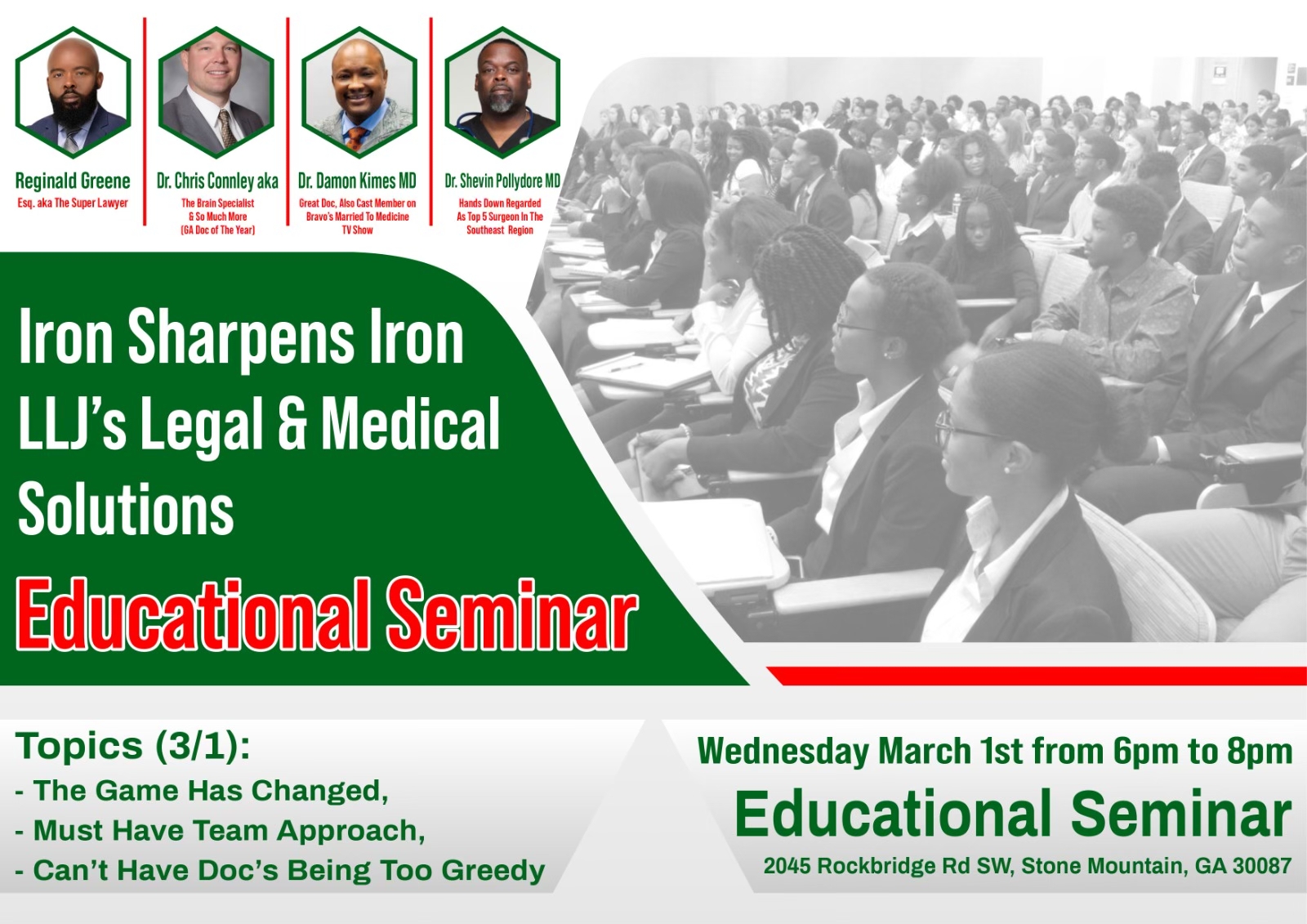 Reginald Greene
Esq. aka The Super Lawyer

Dr. Chris Connley aka
The Brain Specialist & So Much More (GA Doc of The Year)

Dr. Damon Kimes MD
Great Doc, Also Cast Member on Bravo's Married To Medicine TV Show

Dr. Shevin Pollydore MD
Hands Down Regarded As Top 5 Surgeon In The Southeast Region

Iron Sharpens Iron
LLJ's Legal & Medical Solutions

Educational Seminar

Topics (3/1):
- The Game Has Changed,
- Must Have Team Approach,
- Can't Have Doc's Being Too Greedy

Wednesday March 1st from 6pm to 8pm
Educational Seminar
2045 Rockbridge Rd SW, Stone Mountain, GA 30087